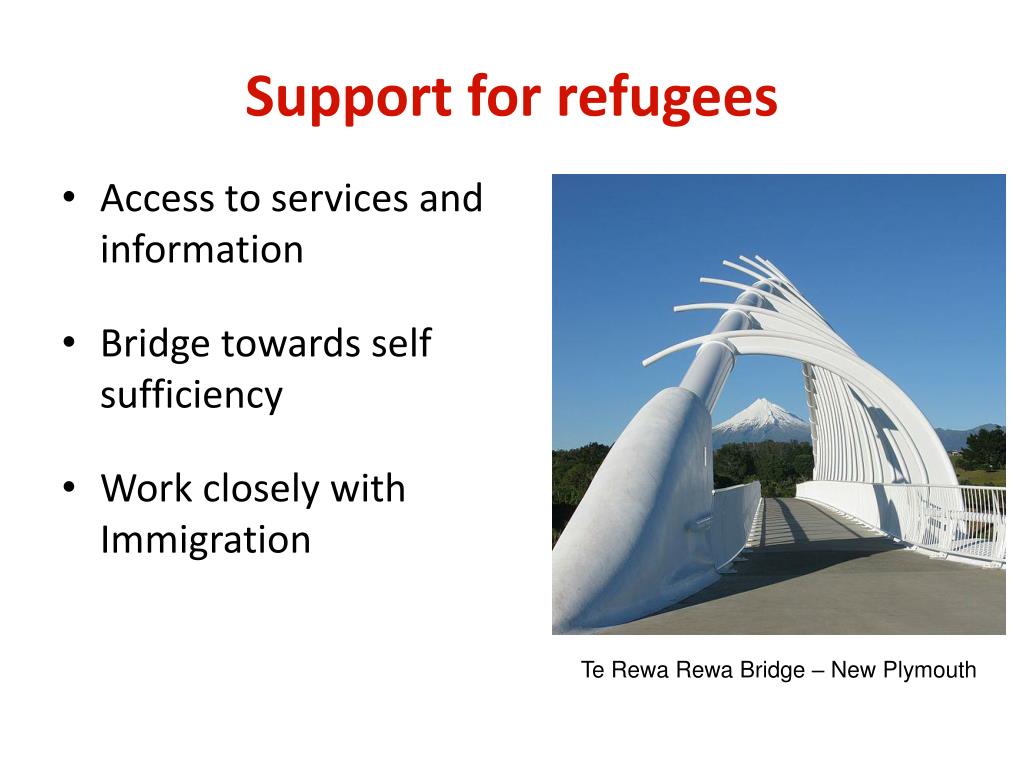 Support for refugees

• Access to services and information

• Bridge towards self sufficiency

• Work closely with Immigration

Te Rewa Rewa Bridge – New Plymouth